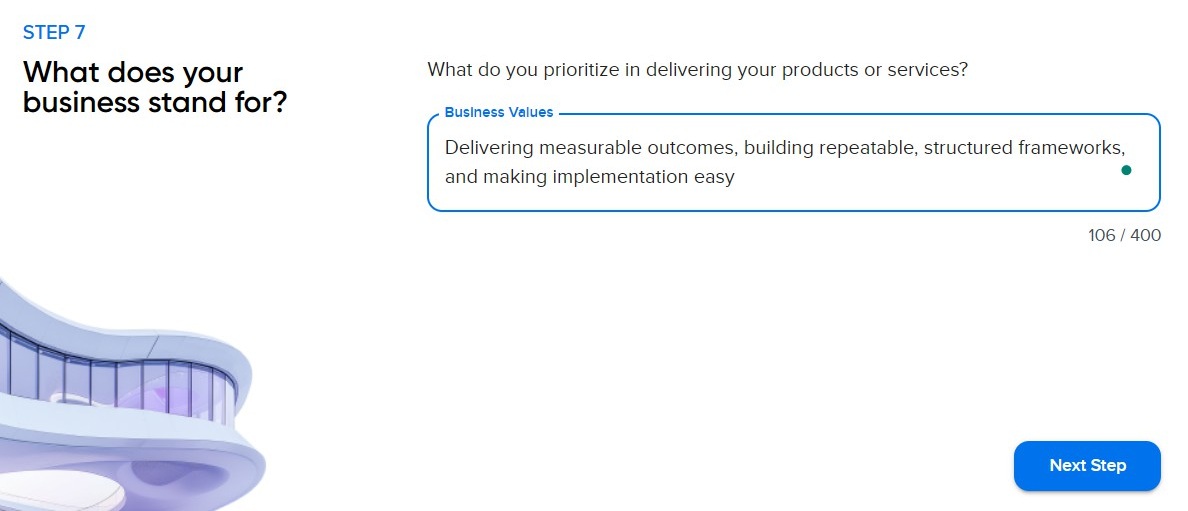 STEP 7

What does your business stand for?

What do you prioritize in delivering your products or services?

Business Values

Delivering measurable outcomes, building repeatable, structured frameworks, and making implementation easy

106 / 400

Next Step